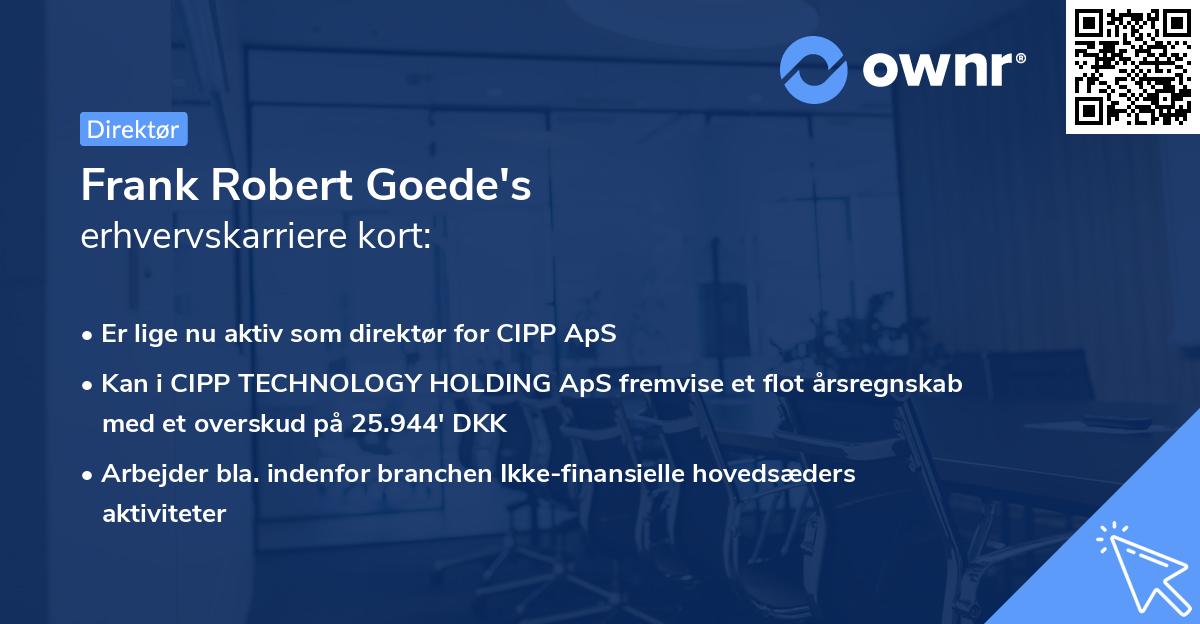 ownr®

Direktør

Frank Robert Goede's
erhvervskarriere kort:

• Er lige nu aktiv som direktør for CIPP ApS
• Kan i CIPP TECHNOLOGY HOLDING ApS fremvise et flot årsregnskab med et overskud på 25.944' DKK
• Arbejder bla. indenfor branchen Ikke-finansielle hovedsæders aktiviteter